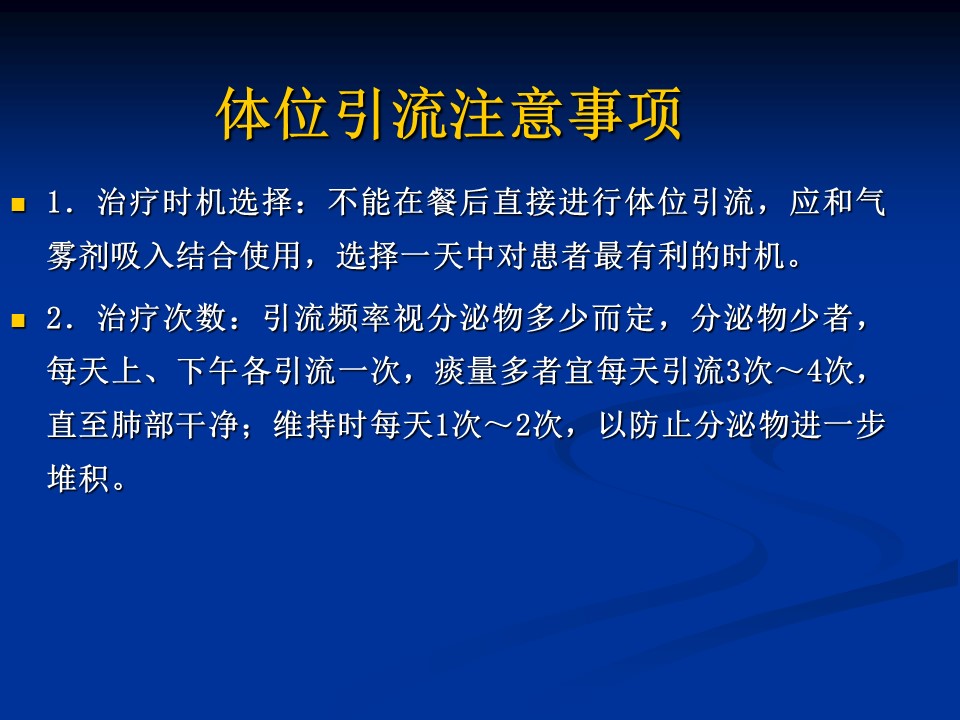 体位引流注意事项

1．治疗时机选择：不能在餐后直接进行体位引流，应和气雾剂吸入结合使用，选择一天中对患者最有利的时机。

2．治疗次数：引流频率视分泌物多少而定，分泌物少者，每天上、下午各引流一次，痰量多者宜每天引流3次～4次，直至肺部干净；维持时每天1次～2次，以防止分泌物进一步堆积。